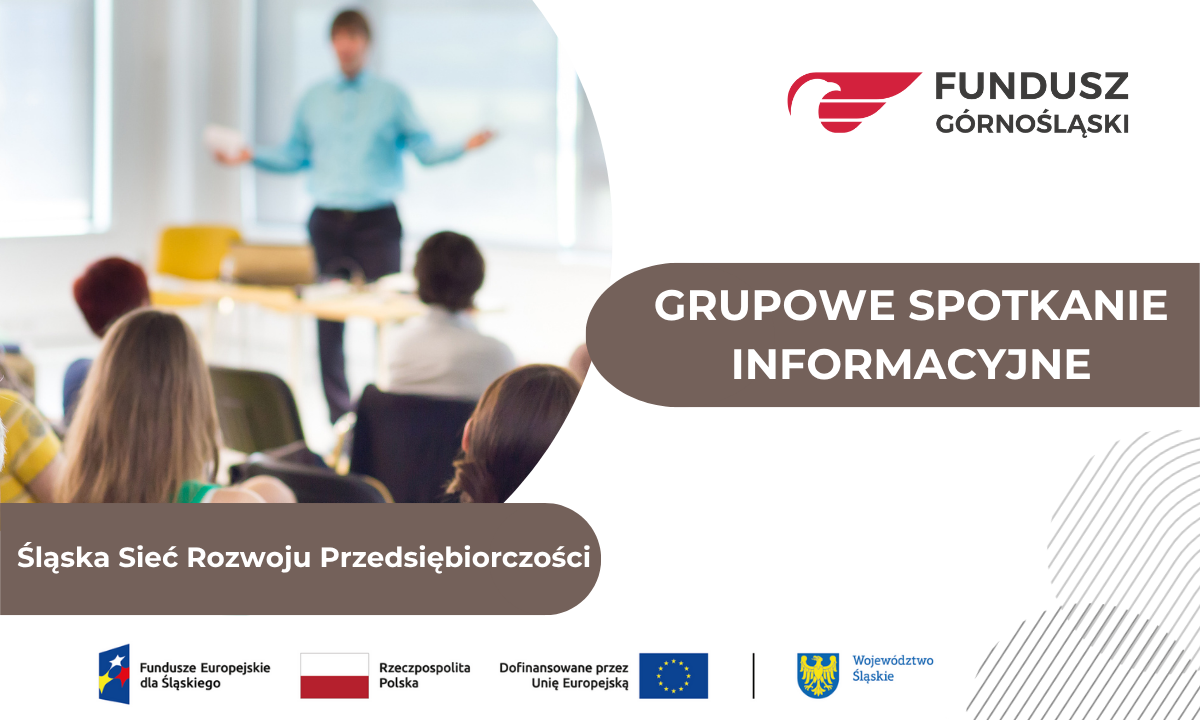 FUNDUSZ GÓRNOŚLĄSKI

GRUPOWE SPOTKANIE INFORMACYJNE

Śląska Sieć Rozwoju Przedsiębiorczości

Fundusze Europejskie dla Śląskiego

Rzeczpospolita Polska

Dofinansowane przez Unię Europejską

Województwo Śląskie